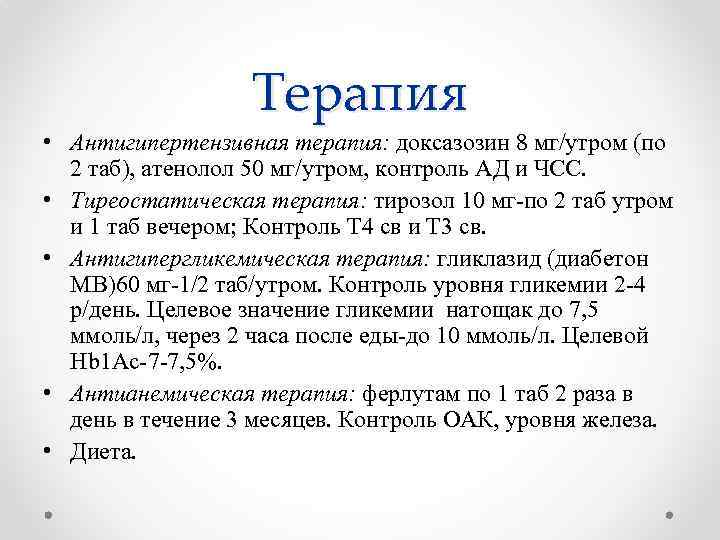 Терапия

• Антигипертензивная терапия: доксазозин 8 мг/утром (по 2 таб), атенолол 50 мг/утром, контроль АД и ЧСС.
• Тиреостатическая терапия: тирозол 10 мг-по 2 таб утром и 1 таб вечером; Контроль Т4 св и Т3 св.
• Антигипергликемическая терапия: гликлазид (диабетон МВ)60 мг-1/2 таб/утром. Контроль уровня гликемии 2-4 р/день. Целевое значение гликемии натощак до 7,5 ммоль/л, через 2 часа после еды-до 10 ммоль/л. Целевой Hb1Ac-7-7,5%.
• Антианемическая терапия: ферлутам по 1 таб 2 раза в день в течение 3 месяцев. Контроль ОАК, уровня железа.
• Диета.